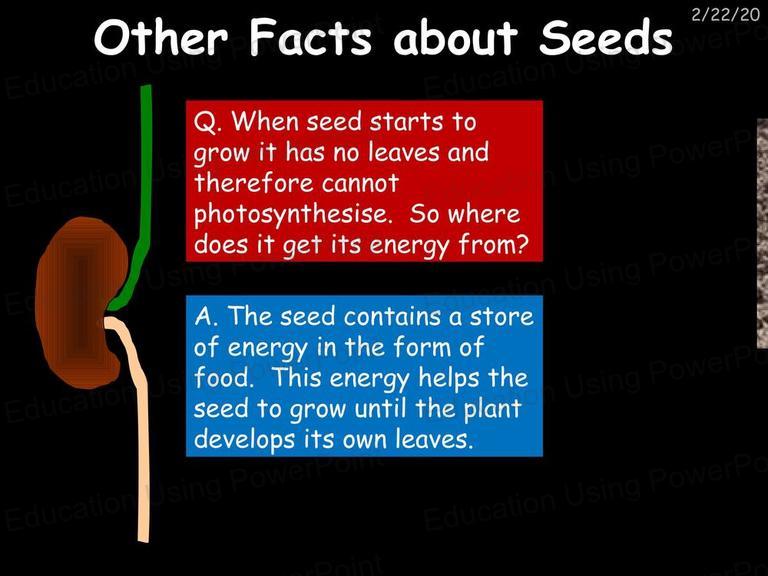 2/22/20

Other Facts about Seeds

Q. When seed starts to grow it has no leaves and therefore cannot photosynthesise. So where does it get its energy from?

A. The seed contains a store of energy in the form of food. This energy helps the seed to grow until the plant develops its own leaves.

Education Using PowerPoint